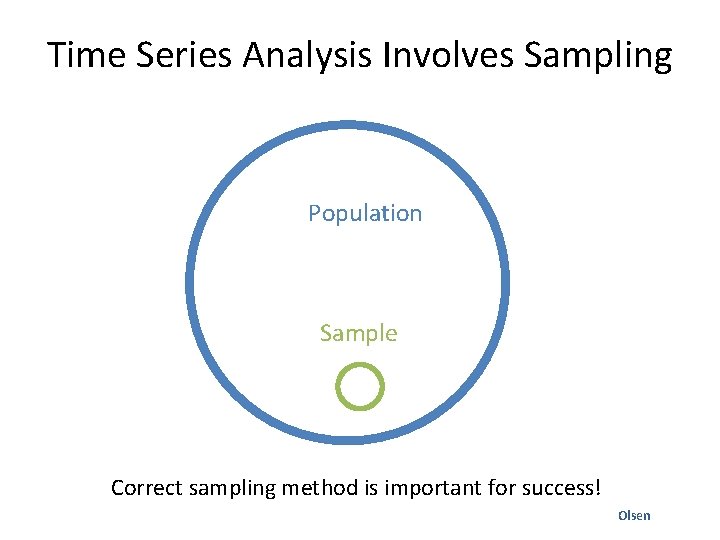 Time Series Analysis Involves Sampling

Population

Sample

Correct sampling method is important for success!

Olsen